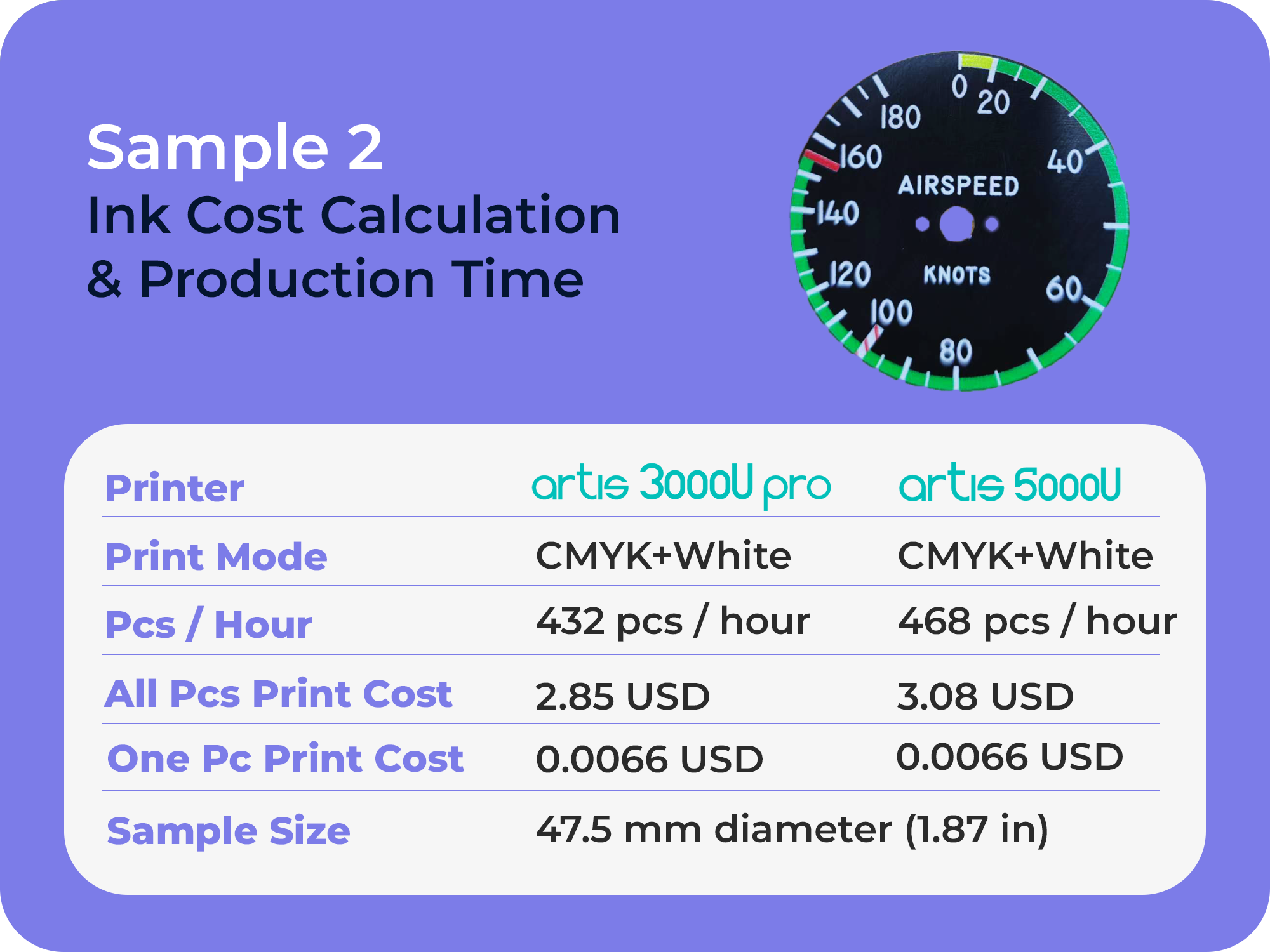 Sample 2
Ink Cost Calculation
& Production Time

0 20 40 60 80 100 120 140 160 180
AIRSPEED
KNOTS

| Printer | artis 3000U pro | artis 5000U |
|---|---|---|
| Print Mode | CMYK+White | CMYK+White |
| Pcs / Hour | 432 pcs / hour | 468 pcs / hour |
| All Pcs Print Cost | 2.85 USD | 3.08 USD |
| One Pc Print Cost | 0.0066 USD | 0.0066 USD |
| Sample Size | 47.5 mm diameter (1.87 in) | |